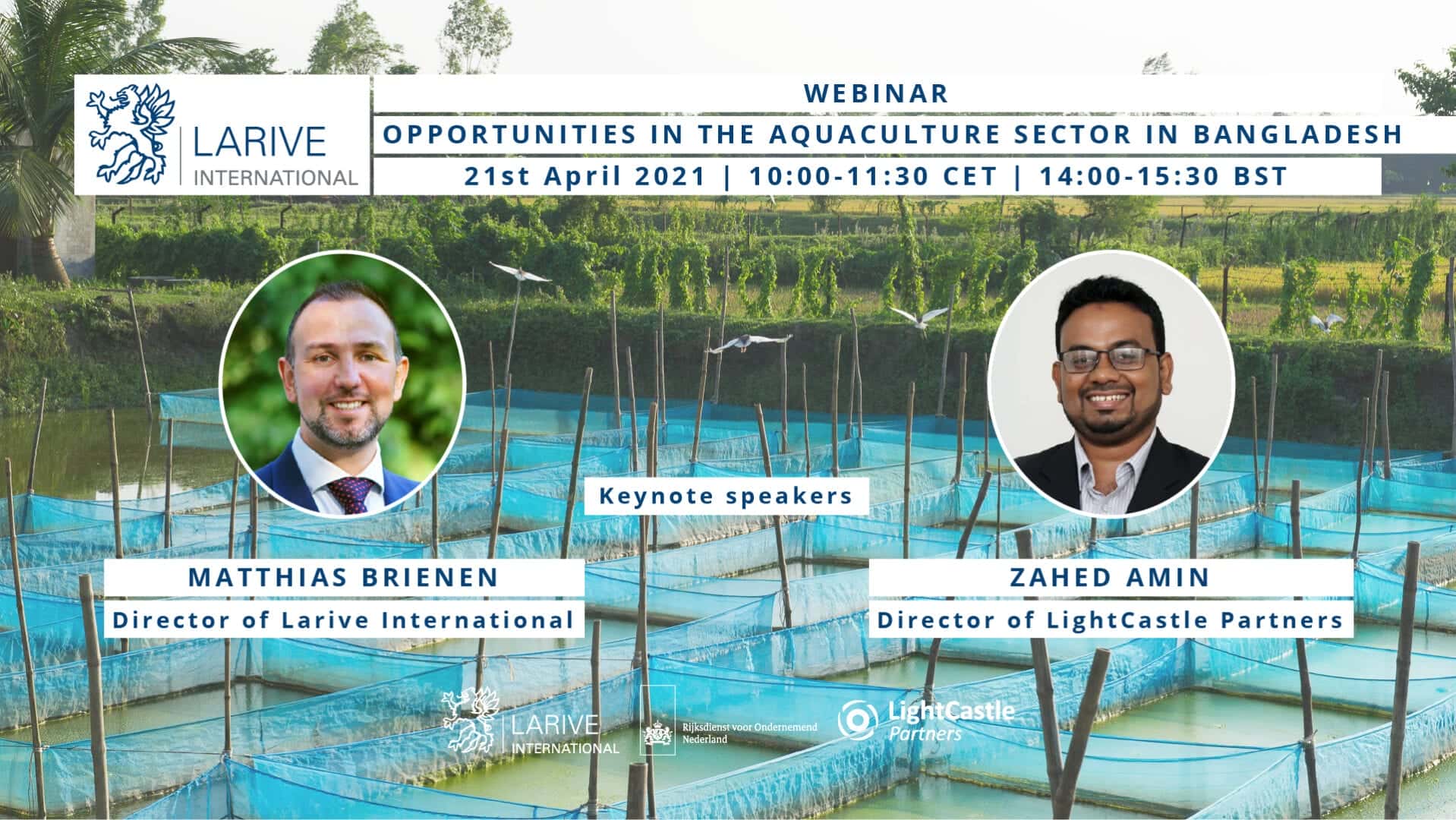 LARIVE INTERNATIONAL

WEBINAR

OPPORTUNITIES IN THE AQUACULTURE SECTOR IN BANGLADESH

21st April 2021 | 10:00-11:30 CET | 14:00-15:30 BST

Keynote speakers

MATTHIAS BRIENEN

Director of Larive International

ZAHED AMIN

Director of LightCastle Partners

LARIVE INTERNATIONAL

Rijksdienst voor Ondernemend Nederland

LightCastle Partners